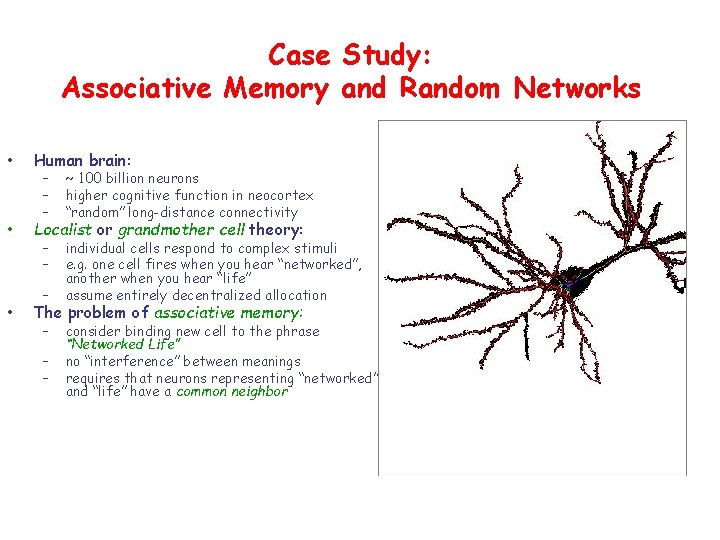 Case Study:
Associative Memory and Random Networks

• Human brain:
  – ~ 100 billion neurons
  – higher cognitive function in neocortex
  – "random" long-distance connectivity
• Localist or grandmother cell theory:
  – individual cells respond to complex stimuli
  – e.g. one cell fires when you hear "networked", another when you hear "life"
  – assume entirely decentralized allocation
• The problem of associative memory:
  – consider binding new cell to the phrase "Networked Life"
  – no "interference" between meanings
  – requires that neurons representing "networked" and "life" have a common neighbor